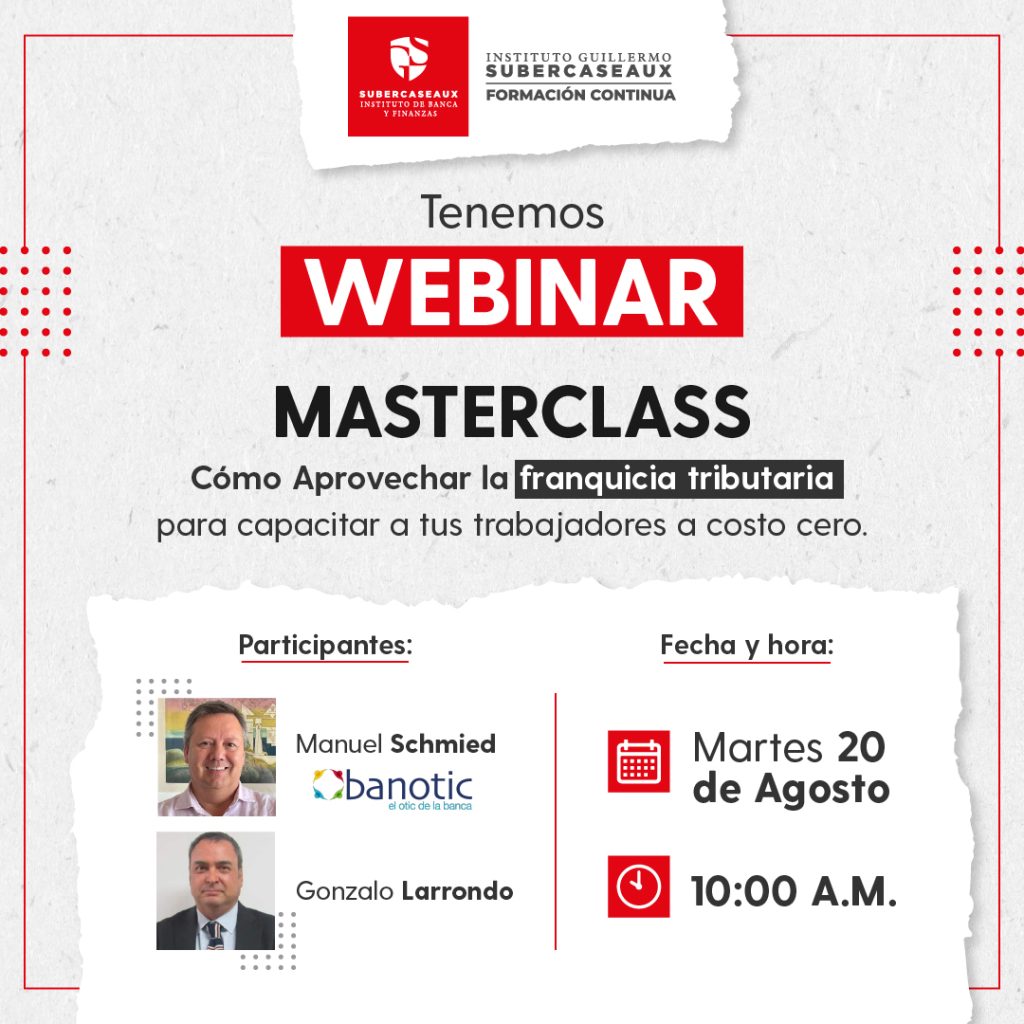 SUBERCASEAUX
INSTITUTO DE BANCA Y FINANZAS

INSTITUTO GUILLERMO
SUBERCASEAUX
FORMACIÓN CONTINUA

Tenemos
WEBINAR

MASTERCLASS
Cómo Aprovechar la franquicia tributaria para capacitar a tus trabajadores a costo cero.

Participantes:

Manuel Schmied
banotic
el otic de la banca

Gonzalo Larrondo

Fecha y hora:

Martes 20 de Agosto

10:00 A.M.